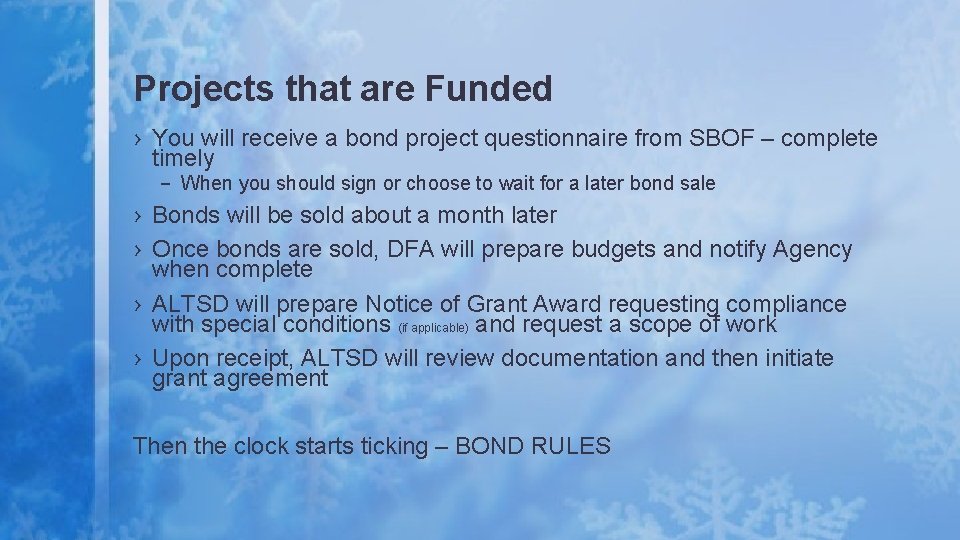 Projects that are Funded

› You will receive a bond project questionnaire from SBOF – complete timely

– When you should sign or choose to wait for a later bond sale

› Bonds will be sold about a month later

› Once bonds are sold, DFA will prepare budgets and notify Agency when complete

› ALTSD will prepare Notice of Grant Award requesting compliance with special conditions (if applicable) and request a scope of work

› Upon receipt, ALTSD will review documentation and then initiate grant agreement

Then the clock starts ticking – BOND RULES